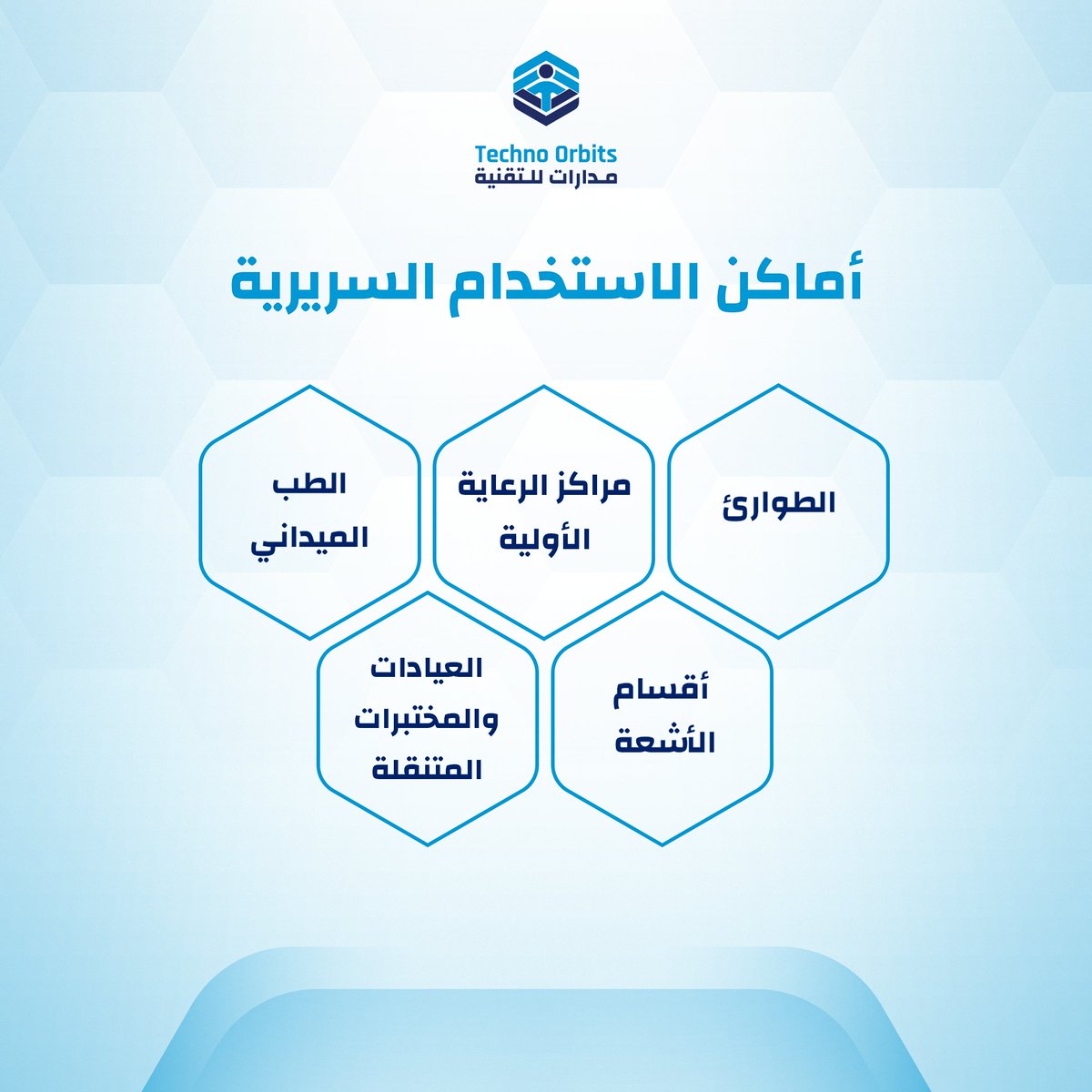 Techno Orbits
مدارات للتقنية

أماكن الاستخدام السريرية

الطوارئ

مراكز الرعاية الأولية

الطب الميداني

أقسام الأشعة

العيادات والمختبرات المتنقلة